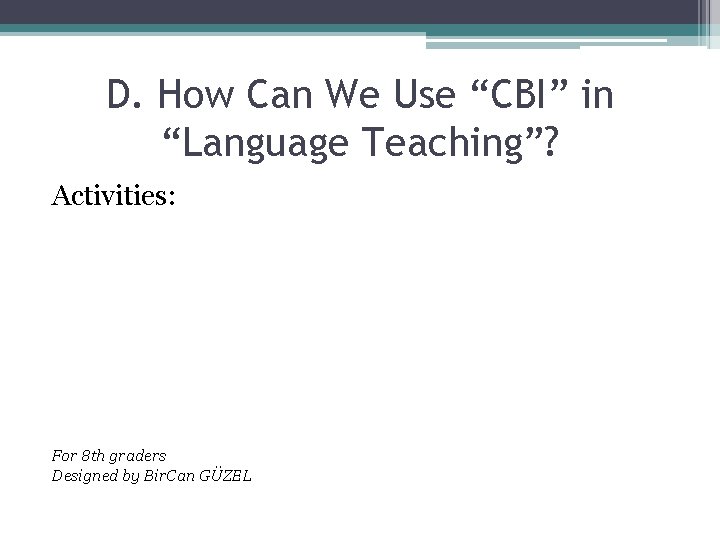 D. How Can We Use “CBI” in “Language Teaching”?

Activities:

For 8th graders
Designed by BirCan GÜZEL